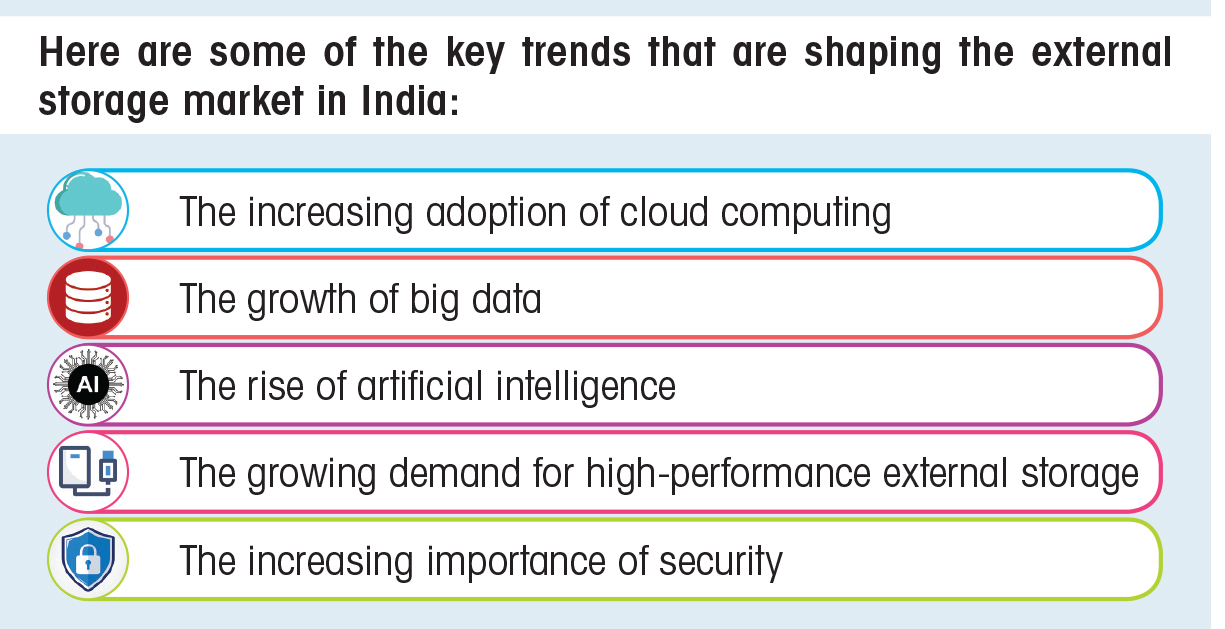 Here are some of the key trends that are shaping the external storage market in India:

The increasing adoption of cloud computing

The growth of big data

AI

The rise of artificial intelligence

The growing demand for high-performance external storage

The increasing importance of security